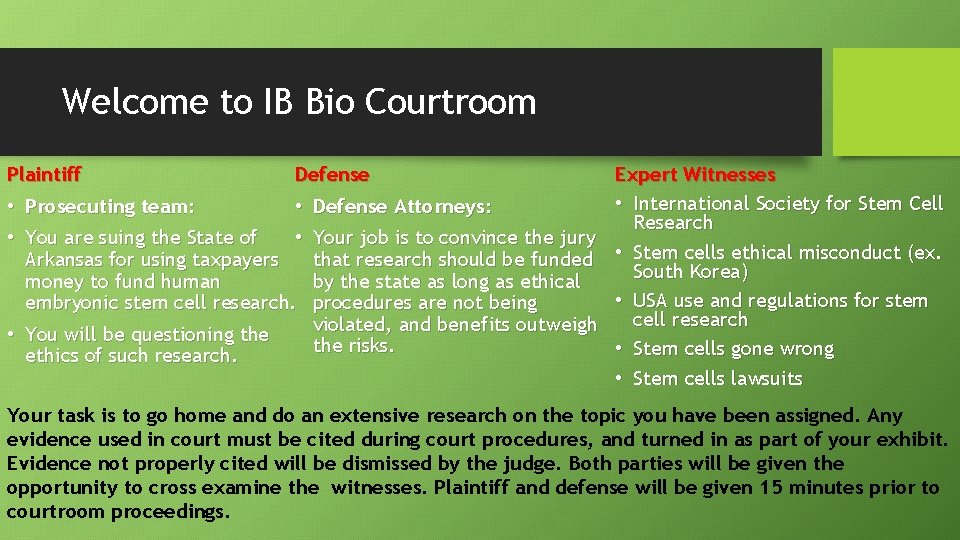 Welcome to IB Bio Courtroom

Plaintiff

• Prosecuting team:

• You are suing the State of Arkansas for using taxpayers money to fund human embryonic stem cell research.

• You will be questioning the ethics of such research.

Defense

• Defense Attorneys:

• Your job is to convince the jury that research should be funded by the state as long as ethical procedures are not being violated, and benefits outweigh the risks.

Expert Witnesses

• International Society for Stem Cell Research

• Stem cells ethical misconduct (ex. South Korea)

• USA use and regulations for stem cell research

• Stem cells gone wrong

• Stem cells lawsuits

Your task is to go home and do an extensive research on the topic you have been assigned. Any evidence used in court must be cited during court procedures, and turned in as part of your exhibit. Evidence not properly cited will be dismissed by the judge. Both parties will be given the opportunity to cross examine the witnesses. Plaintiff and defense will be given 15 minutes prior to courtroom proceedings.